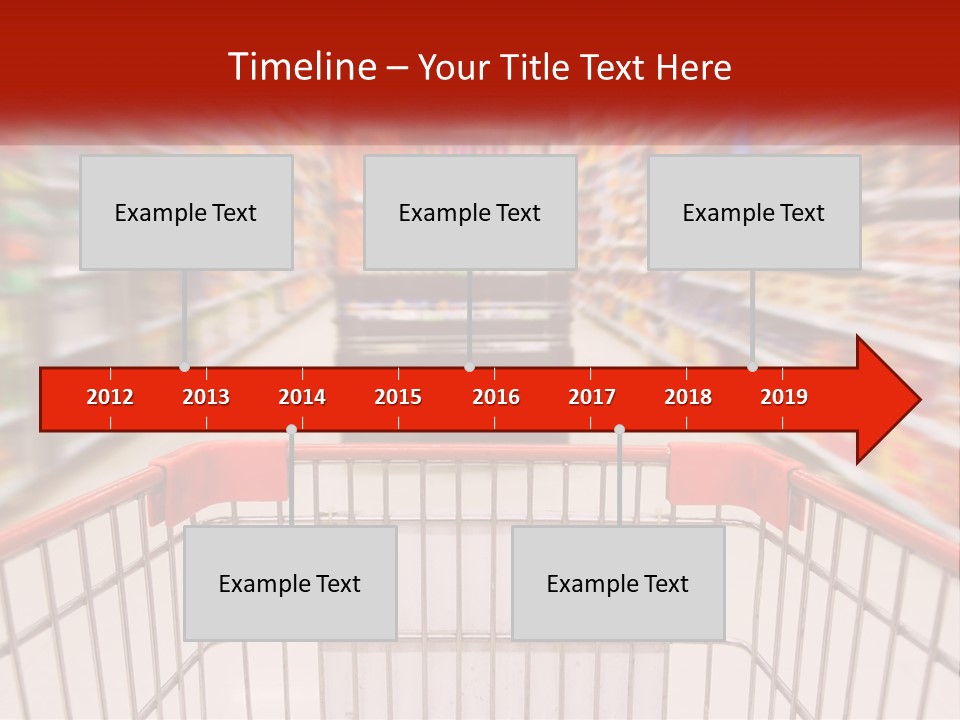 Timeline – Your Title Text Here

Example Text

Example Text

Example Text

2012 2013 2014 2015 2016 2017 2018 2019

Example Text

Example Text